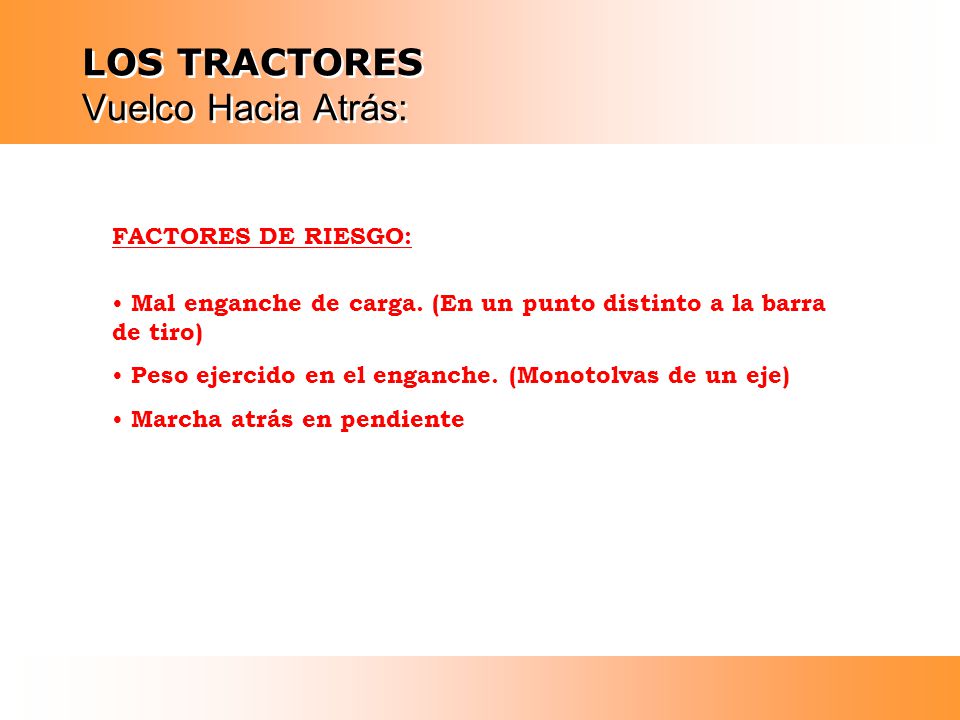 LOS TRACTORES
Vuelco Hacia Atrás:

FACTORES DE RIESGO:

• Mal enganche de carga. (En un punto distinto a la barra de tiro)

• Peso ejercido en el enganche. (Monotolvas de un eje)

• Marcha atrás en pendiente